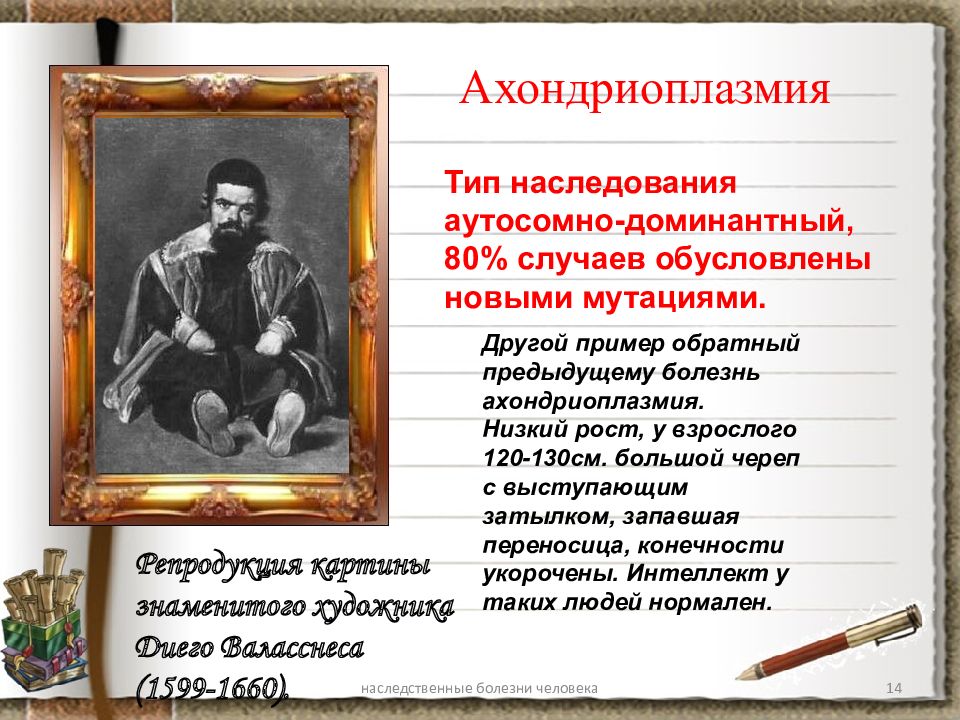 Ахондриоплазмия

Тип наследования аутосомно-доминантный, 80% случаев обусловлены новыми мутациями.

Другой пример обратный предыдущему болезнь ахондриоплазмия. Низкий рост, у взрослого 120-130см. большой череп с выступающим затылком, запавшая переносица, конечности укорочены. Интеллект у таких людей нормален.

Репродукция картины знаменитого художника Диего Валасснеса (1599-1660).

наследственные болезни человека

14